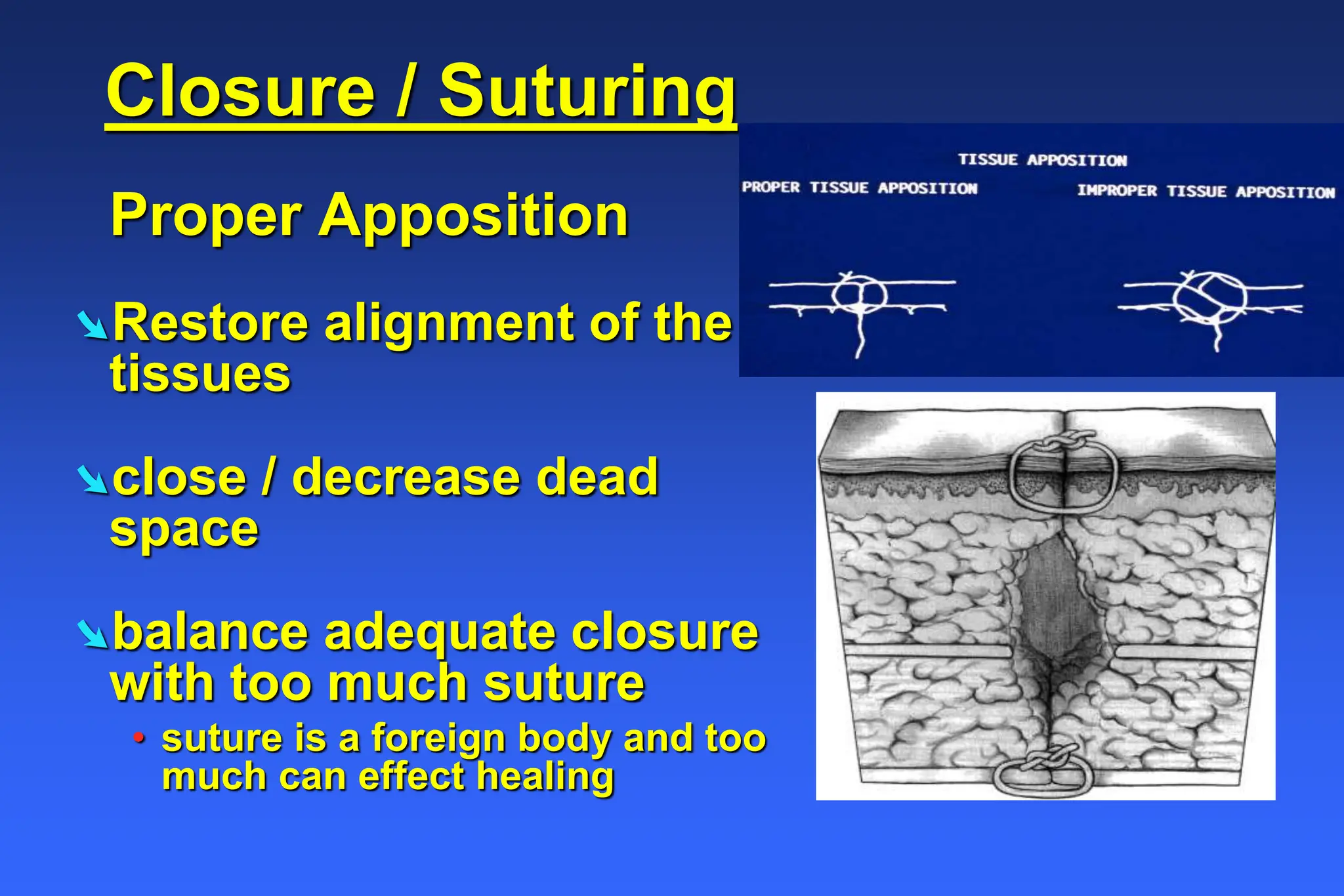 Closure / Suturing

Proper Apposition

Restore alignment of the tissues

close / decrease dead space

balance adequate closure with too much suture

• suture is a foreign body and too much can effect healing

TISSUE APPOSITION

PROPER TISSUE APPOSITION

IMPROPER TISSUE APPOSITION